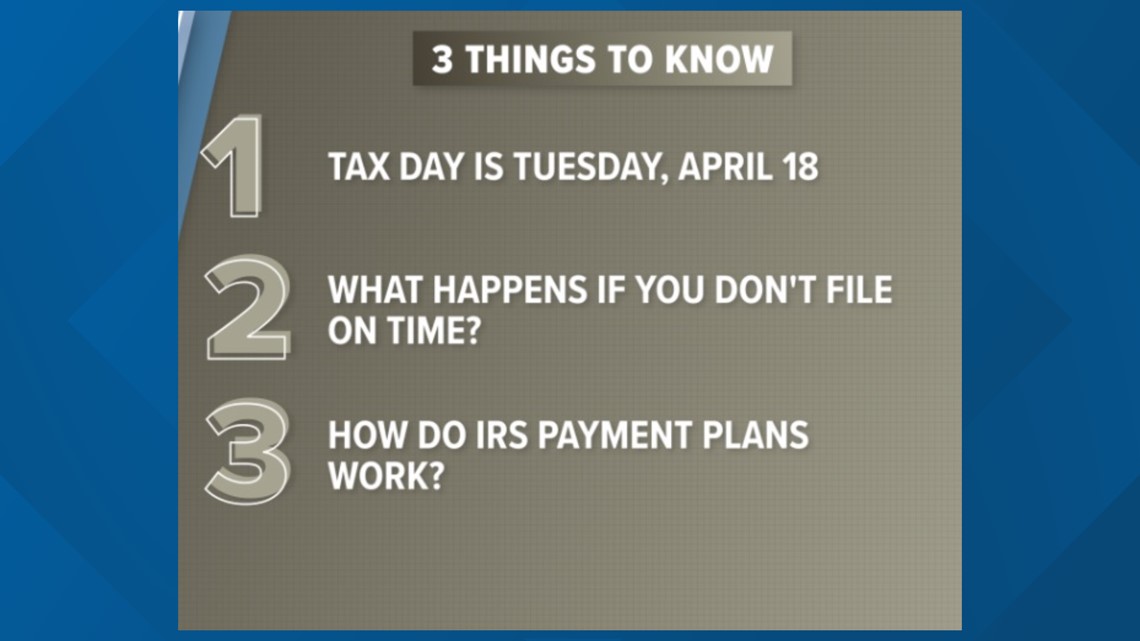 3 THINGS TO KNOW

1 TAX DAY IS TUESDAY, APRIL 18

2 WHAT HAPPENS IF YOU DON'T FILE ON TIME?

3 HOW DO IRS PAYMENT PLANS WORK?